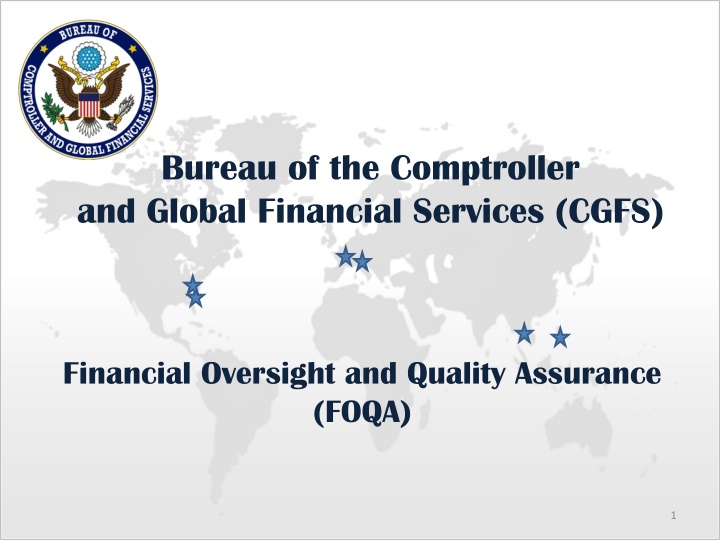 BUREAU OF COMPTROLLER AND GLOBAL FINANCIAL SERVICES

Bureau of the Comptroller and Global Financial Services (CGFS)

Financial Oversight and Quality Assurance (FOQA)

1